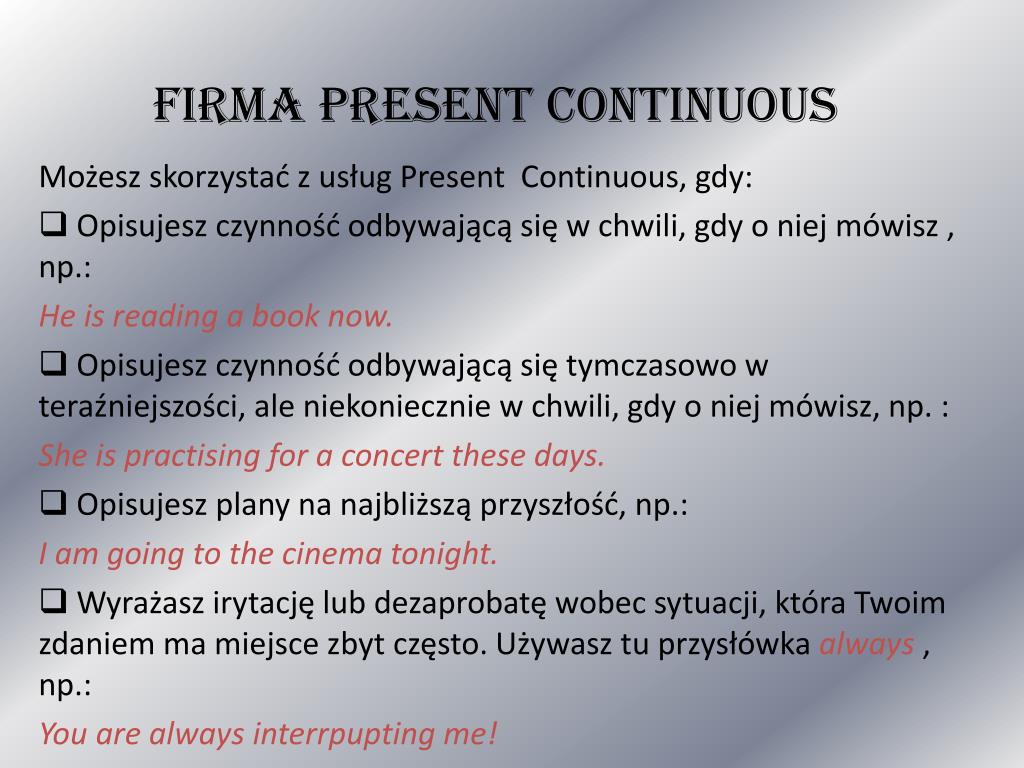 FIRMA PRESENT CONTINUOUS

Możesz skorzystać z usług Present Continuous, gdy:

❑ Opisujesz czynność odbywającą się w chwili, gdy o niej mówisz , np.:

He is reading a book now.

❑ Opisujesz czynność odbywającą się tymczasowo w teraźniejszości, ale niekoniecznie w chwili, gdy o niej mówisz, np. :

She is practising for a concert these days.

❑ Opisujesz plany na najbliższą przyszłość, np.:

I am going to the cinema tonight.

❑ Wyrażasz irytację lub dezaprobatę wobec sytuacji, która Twoim zdaniem ma miejsce zbyt często. Używasz tu przysłówka always , np.:

You are always interrpupting me!